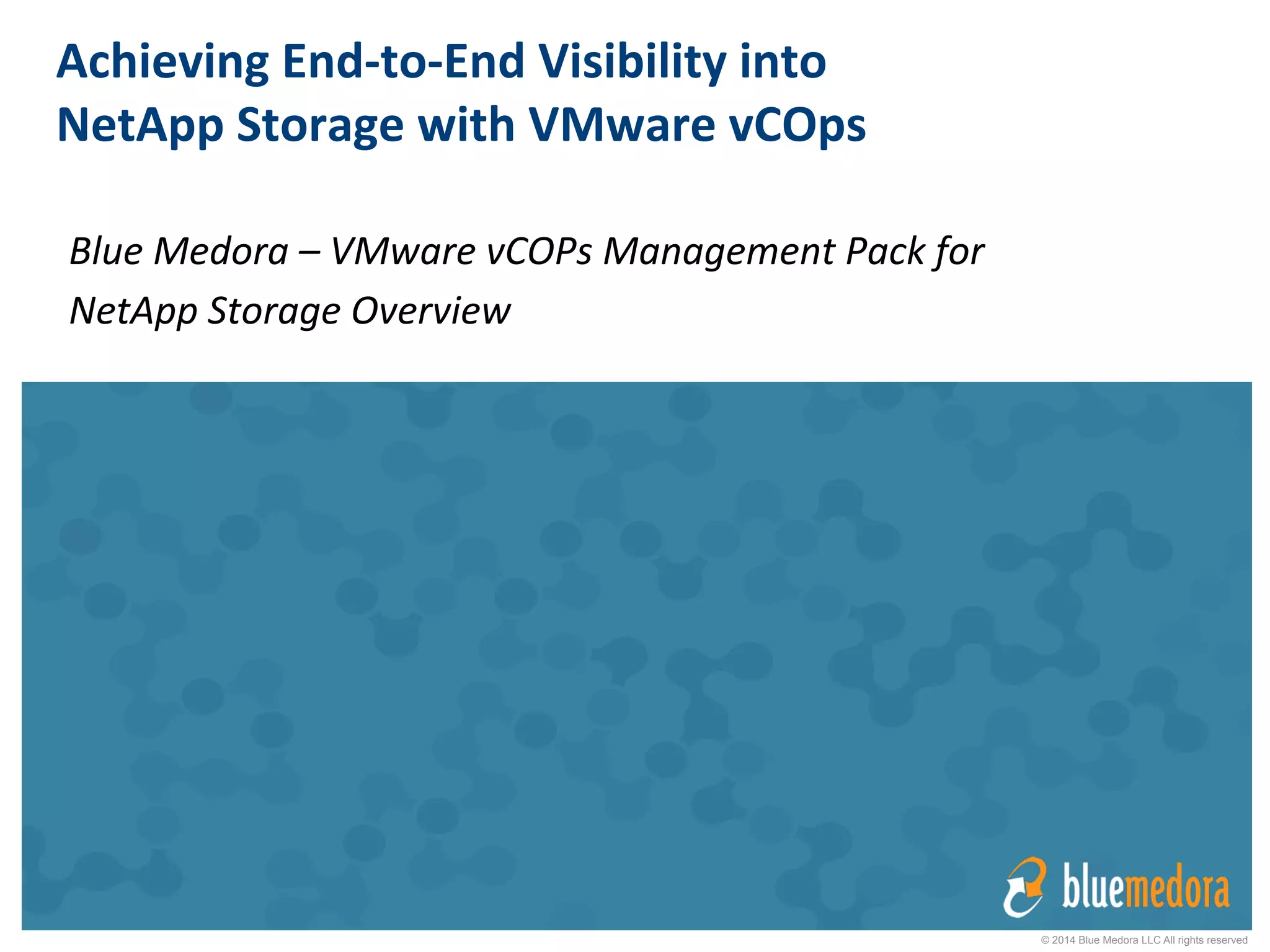 Achieving End-to-End Visibility into NetApp Storage with VMware vCOps

Blue Medora – VMware vCOPs Management Pack for NetApp Storage Overview

bluemedora

© 2014 Blue Medora LLC All rights reserved